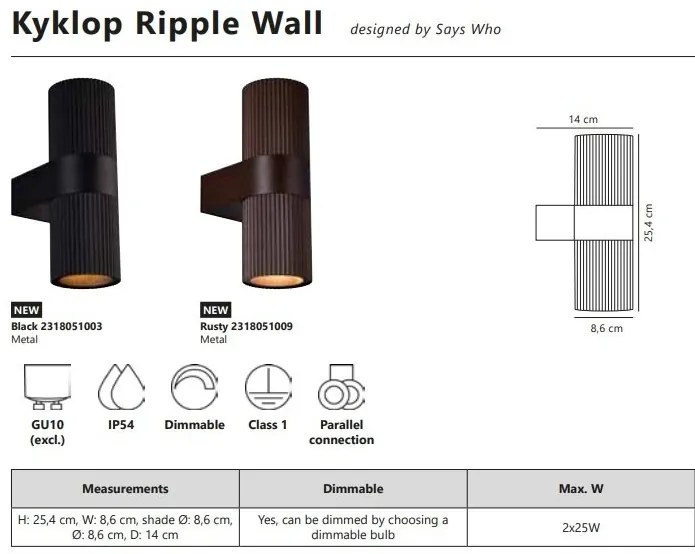 Kyklop Ripple Wall designed by Says Who

NEW
Black 2318051003
Metal

NEW
Rusty 2318051009
Metal

14 cm
25,4 cm
8,6 cm

GU10 (excl.)
IP54
Dimmable
Class 1
Parallel connection

| Measurements | Dimmable | Max. W |
|---|---|---|
| H: 25,4 cm, W: 8,6 cm, shade Ø: 8,6 cm, Ø: 8,6 cm, D: 14 cm | Yes, can be dimmed by choosing a dimmable bulb | 2x25W |